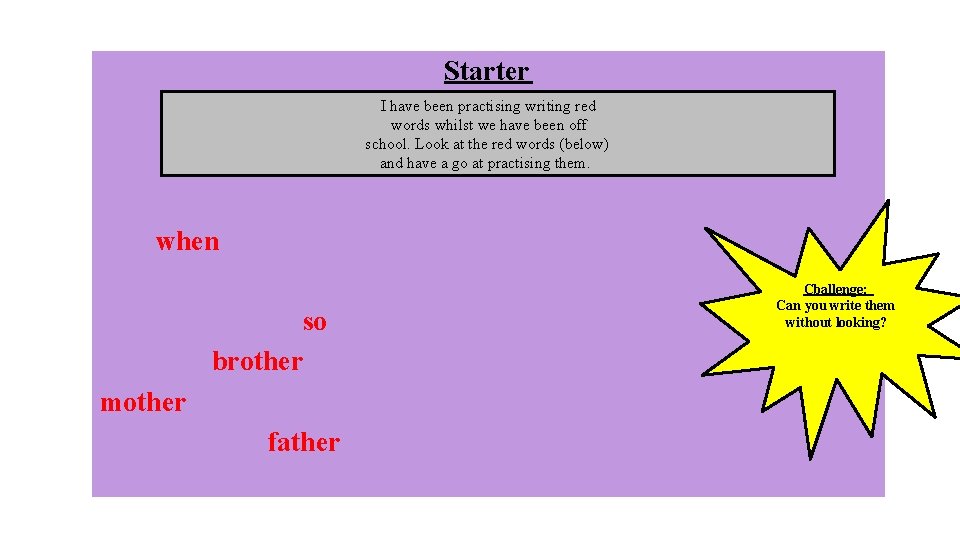 Starter

I have been practising writing red words whilst we have been off school. Look at the red words (below) and have a go at practising them.

when

so

brother

mother

father

Challenge:
Can you write them without looking?